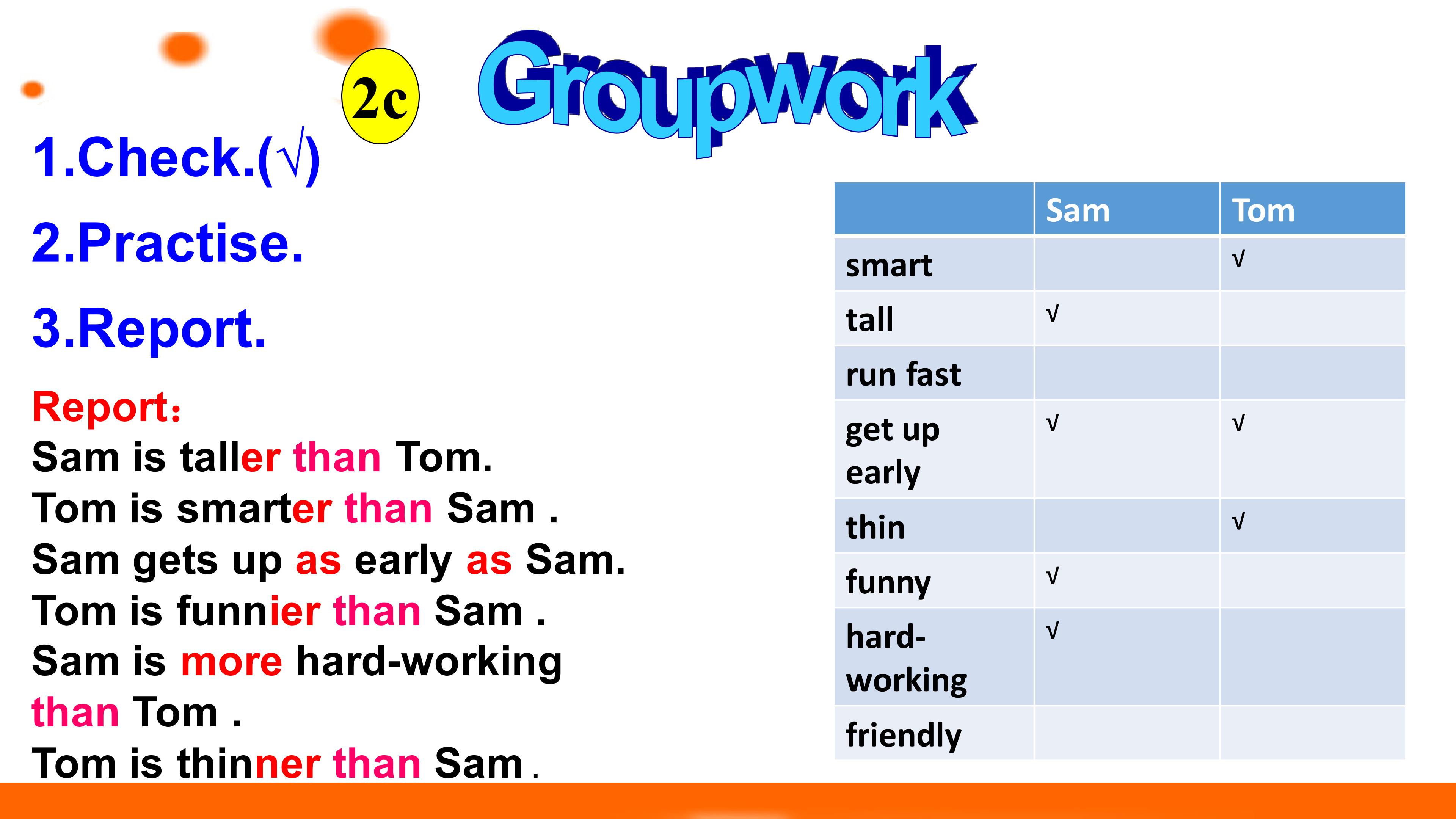 2c

Groupwork

1.Check.(√)

2.Practise.

3.Report.

Report:
Sam is taller than Tom.
Tom is smarter than Sam .
Sam gets up as early as Sam.
Tom is funnier than Sam .
Sam is more hard-working than Tom .
Tom is thinner than Sam .

| | Sam | Tom |
|---|---|---|
| smart | | √ |
| tall | √ | |
| run fast | | |
| get up early | √ | √ |
| thin | | √ |
| funny | √ | |
| hard-working | √ | |
| friendly | | |